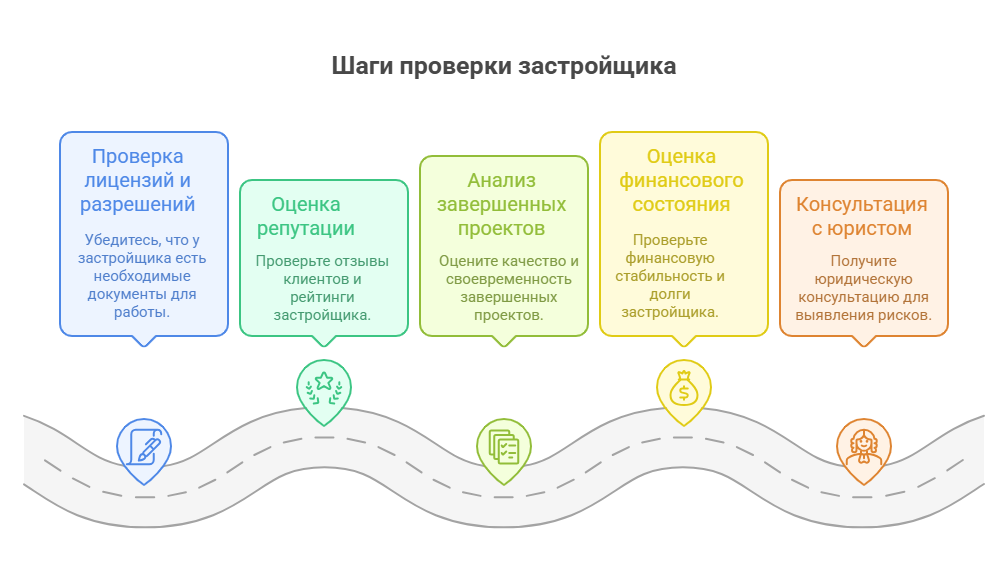 Шаги проверки застройщика

Проверка лицензий и разрешений

Убедитесь, что у застройщика есть необходимые документы для работы.

Оценка репутации

Проверьте отзывы клиентов и рейтинги застройщика.

Анализ завершенных проектов

Оцените качество и своевременность завершенных проектов.

Оценка финансового состояния

Проверьте финансовую стабильность и долги застройщика.

Консультация с юристом

Получите юридическую консультацию для выявления рисков.